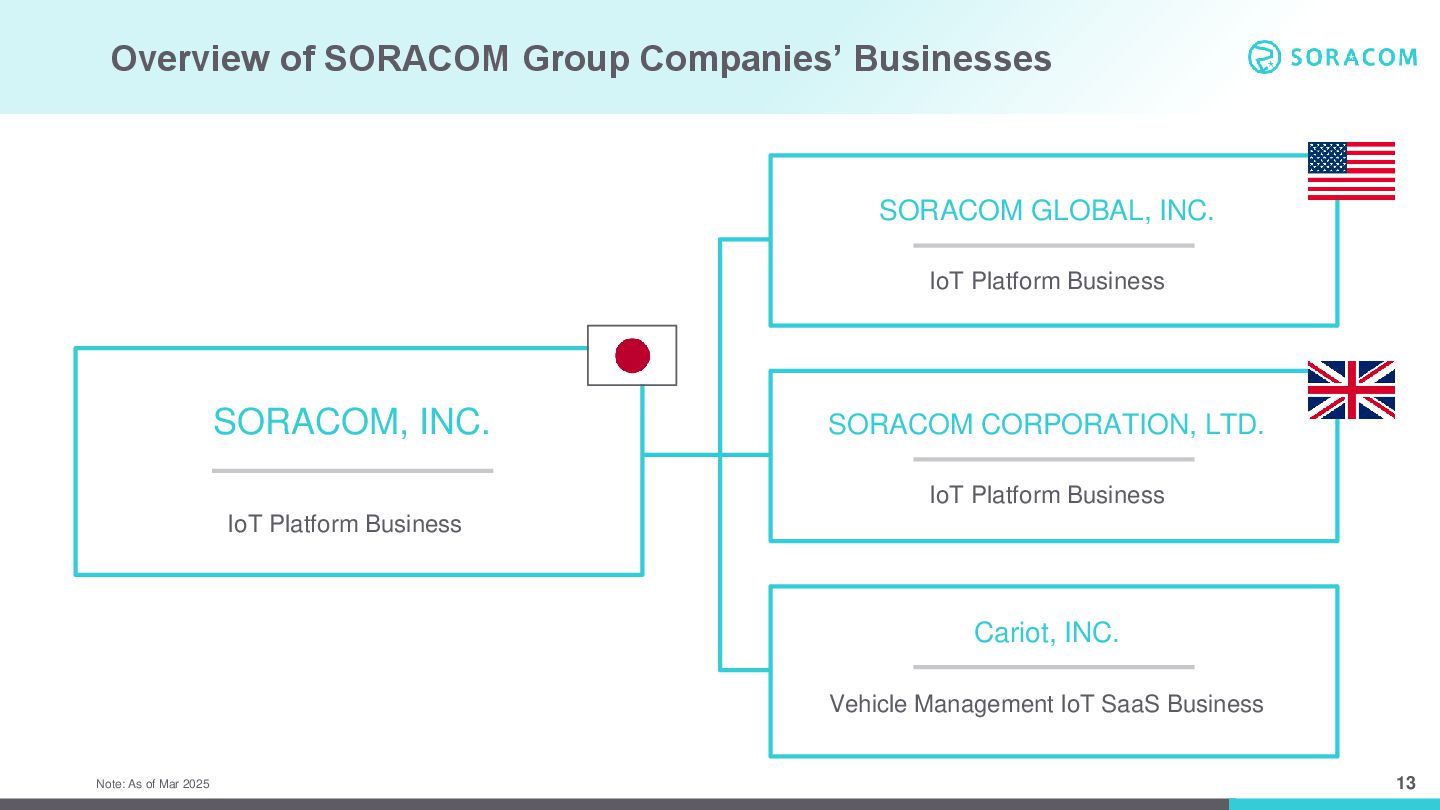 Overview of SORACOM Group Companies' Businesses

SORACOM

SORACOM, INC.

IoT Platform Business

SORACOM GLOBAL, INC.

IoT Platform Business

SORACOM CORPORATION, LTD.

IoT Platform Business

Cariot, INC.

Vehicle Management IoT SaaS Business

Note: As of Mar 2025

13